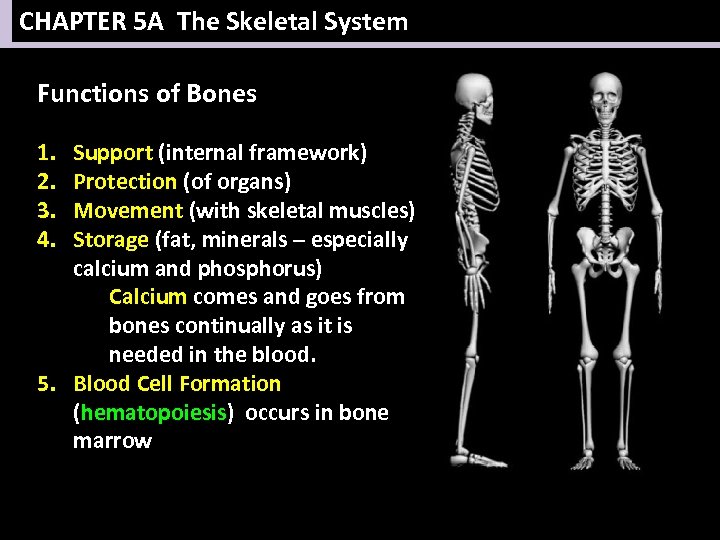 CHAPTER 5A The Skeletal System

Functions of Bones

1. Support (internal framework)
2. Protection (of organs)
3. Movement (with skeletal muscles)
4. Storage (fat, minerals – especially calcium and phosphorus)
Calcium comes and goes from bones continually as it is needed in the blood.
5. Blood Cell Formation (hematopoiesis) occurs in bone marrow